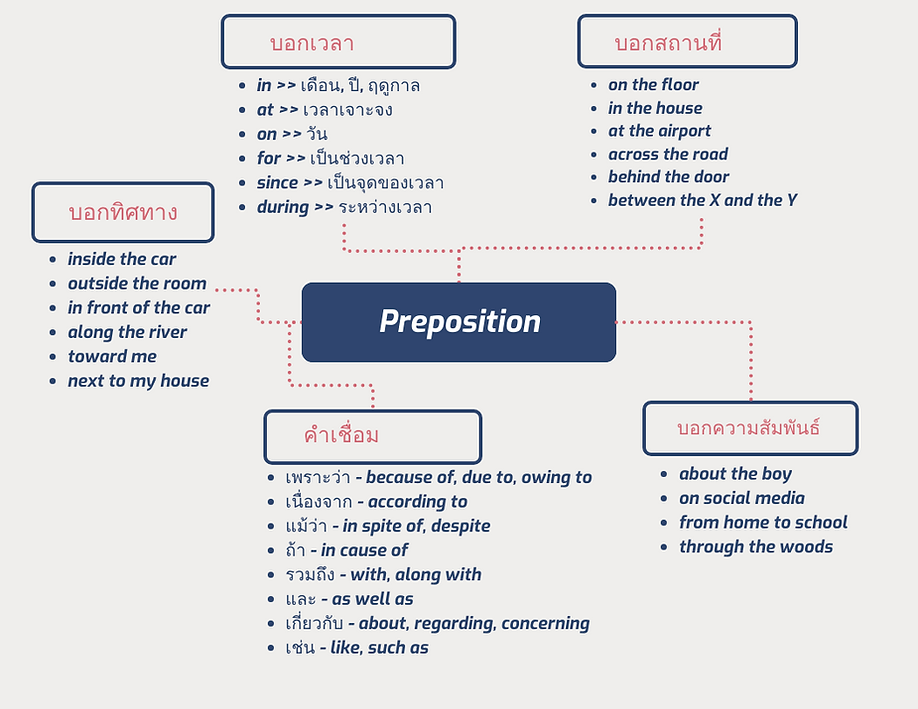 บอกเวลา

- in >> เดือน, ปี, ฤดูกาล
- at >> เวลาเจาะจง
- on >> วัน
- for >> เป็นช่วงเวลา
- since >> เป็นจุดของเวลา
- during >> ระหว่างเวลา

บอกสถานที่

- on the floor
- in the house
- at the airport
- across the road
- behind the door
- between the X and the Y

บอกทิศทาง

- inside the car
- outside the room
- in front of the car
- along the river
- toward me
- next to my house

Preposition

คำเชื่อม

- เพราะว่า - because of, due to, owing to
- เนื่องจาก - according to
- แม้ว่า - in spite of, despite
- ถ้า - in cause of
- รวมถึง - with, along with
- และ - as well as
- เกี่ยวกับ - about, regarding, concerning
- เช่น - like, such as

บอกความสัมพันธ์

- about the boy
- on social media
- from home to school
- through the woods